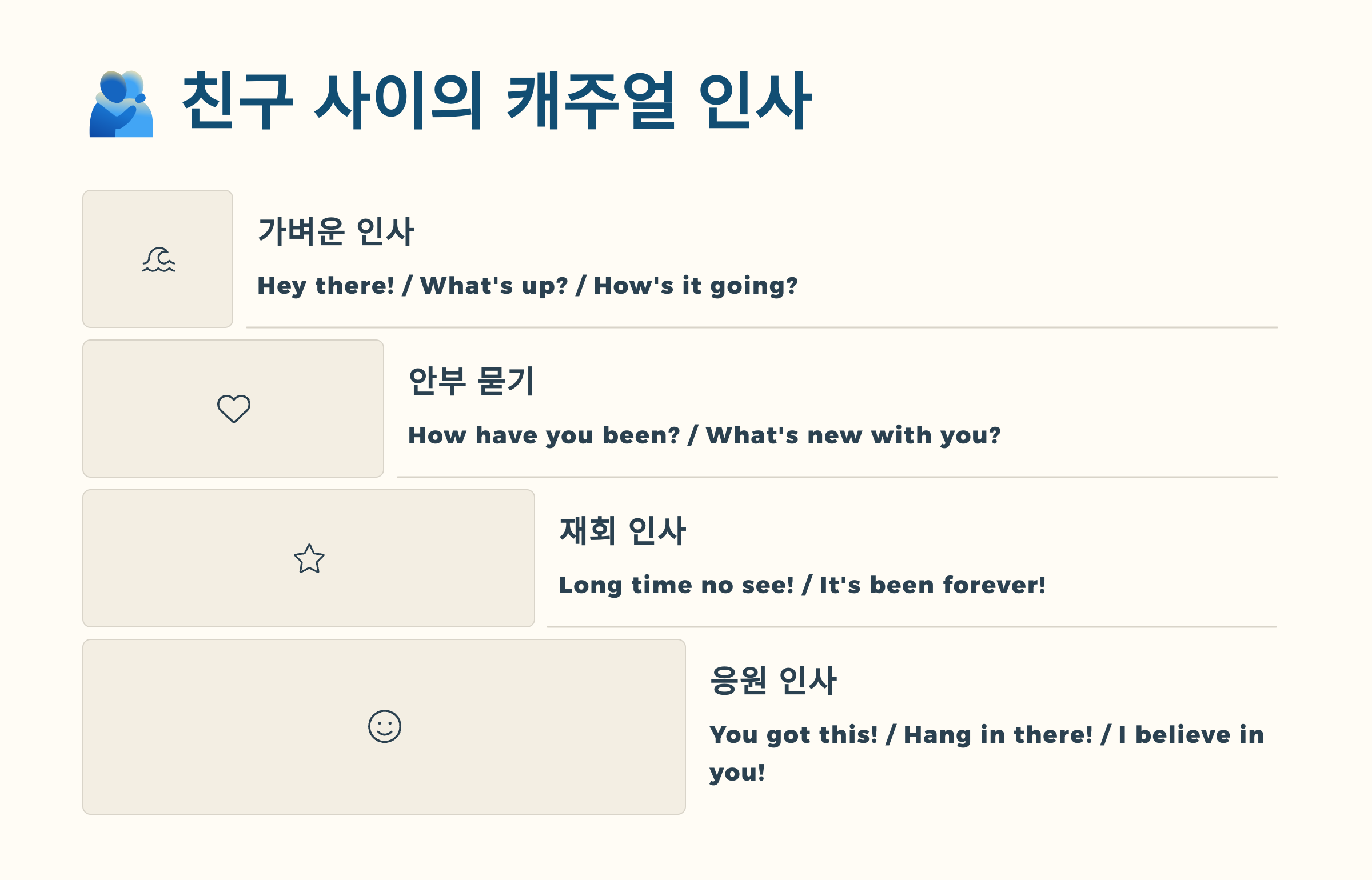 친구 사이의 캐주얼 인사

가벼운 인사

Hey there! / What's up? / How's it going?

안부 묻기

How have you been? / What's new with you?

재회 인사

Long time no see! / It's been forever!

응원 인사

You got this! / Hang in there! / I believe in you!